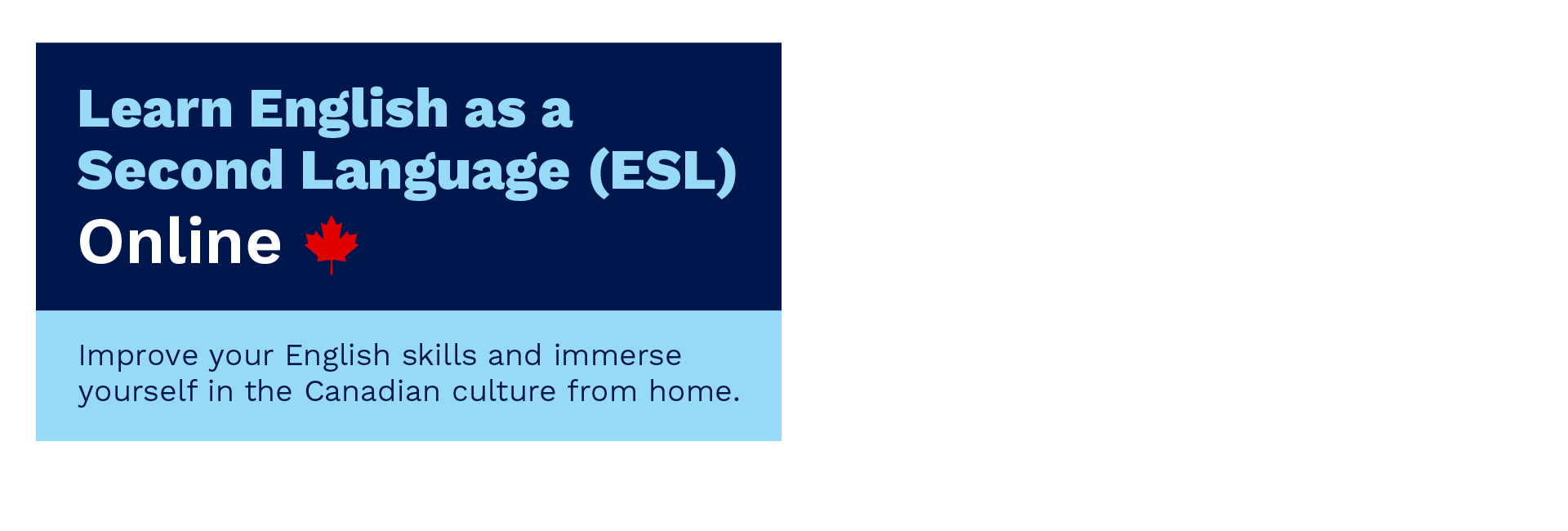 Learn English as a Second Language (ESL) Online

Improve your English skills and immerse yourself in the Canadian culture from home.